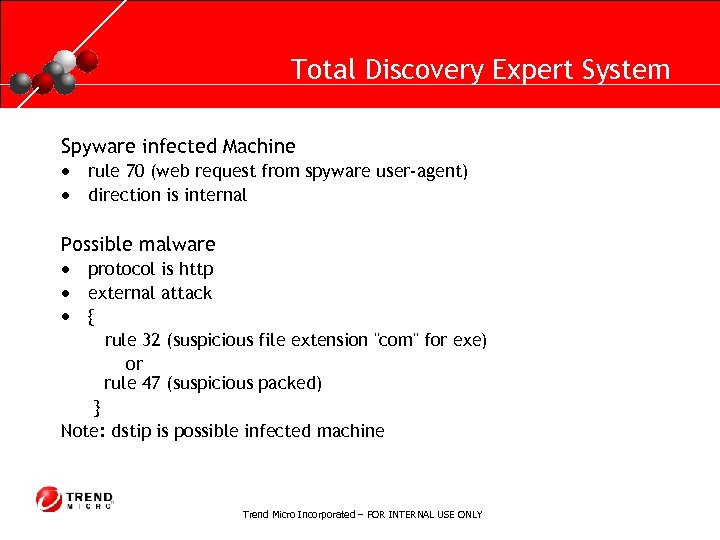 Total Discovery Expert System

Spyware infected Machine
• rule 70 (web request from spyware user-agent)
• direction is internal

Possible malware
• protocol is http
• external attack
• {
rule 32 (suspicious file extension "com" for exe)
or
rule 47 (suspicious packed)
}
Note: dstip is possible infected machine

TREND MICRO

Trend Micro Incorporated – FOR INTERNAL USE ONLY